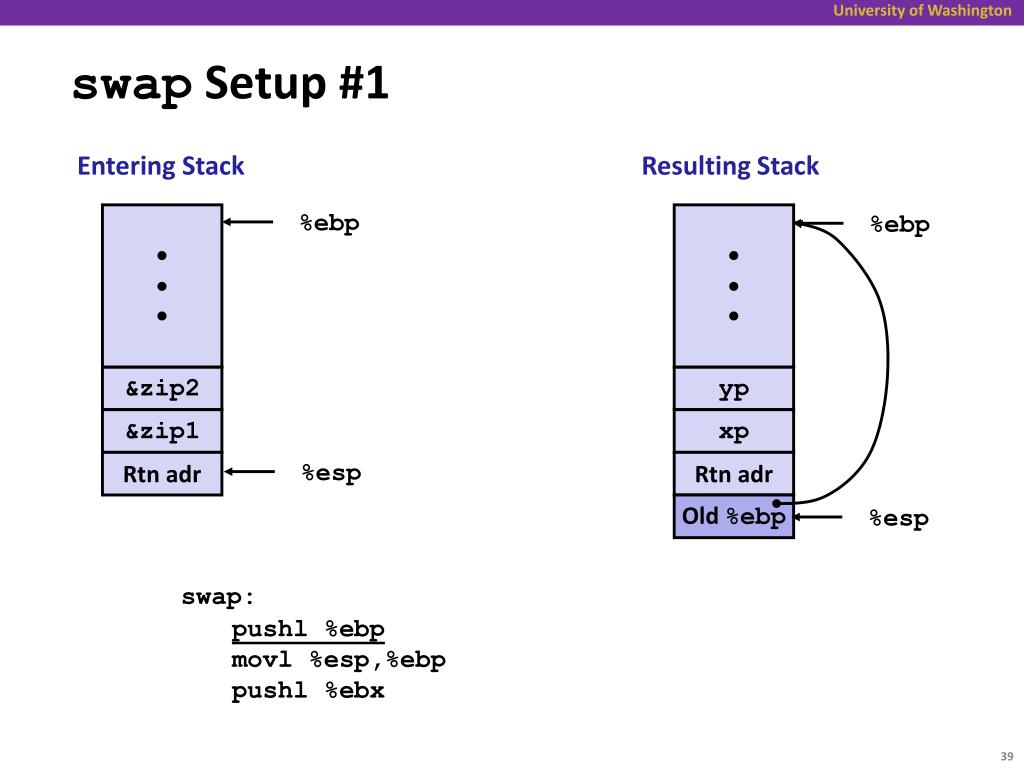 University of Washington

swap Setup #1

Entering Stack

•
•
•

&zip2

&zip1

Rtn adr

%ebp

%esp

Resulting Stack

•
•
•

yp

xp

Rtn adr

Old %ebp

%ebp

%esp

swap:
pushl %ebp
movl %esp,%ebp
pushl %ebx

39